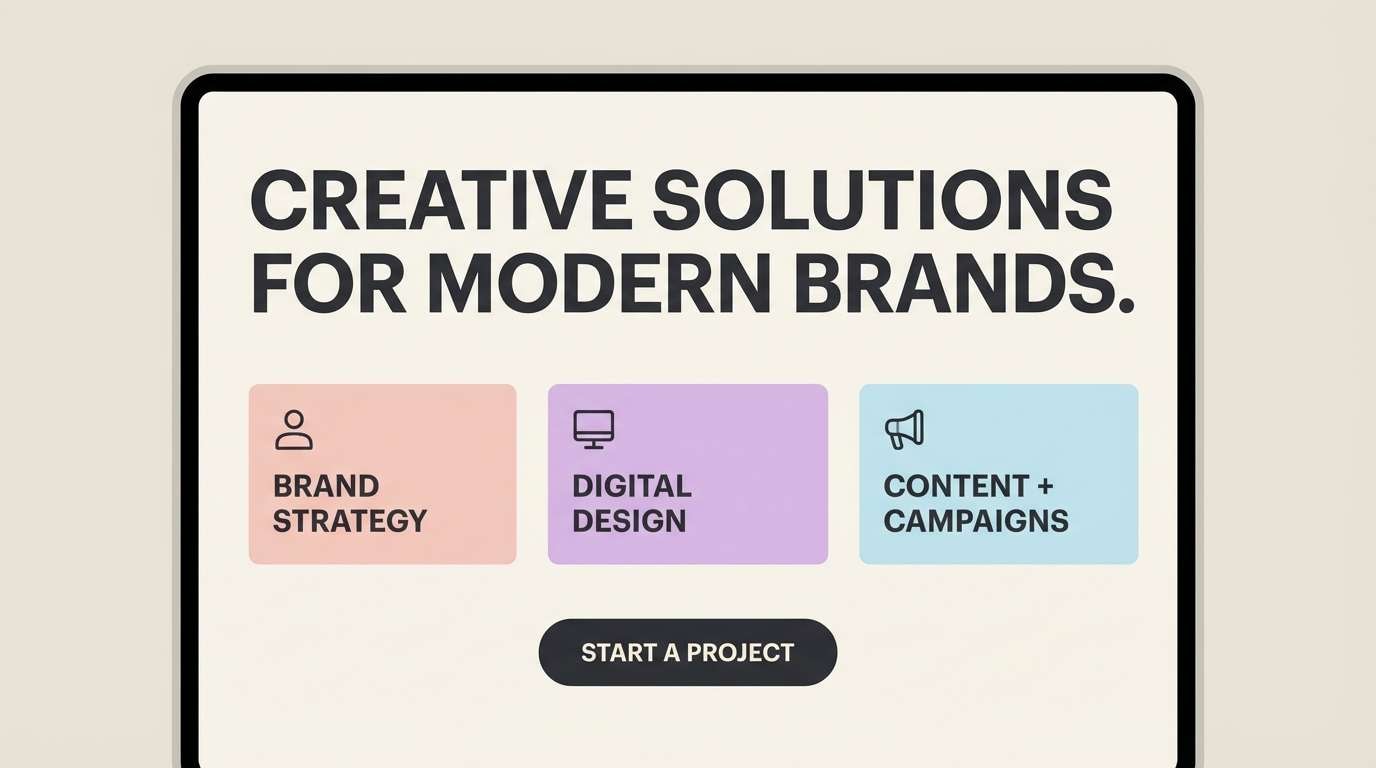 CREATIVE SOLUTIONS FOR MODERN BRANDS.

BRAND STRATEGY

DIGITAL DESIGN

CONTENT + CAMPAIGNS

START A PROJECT